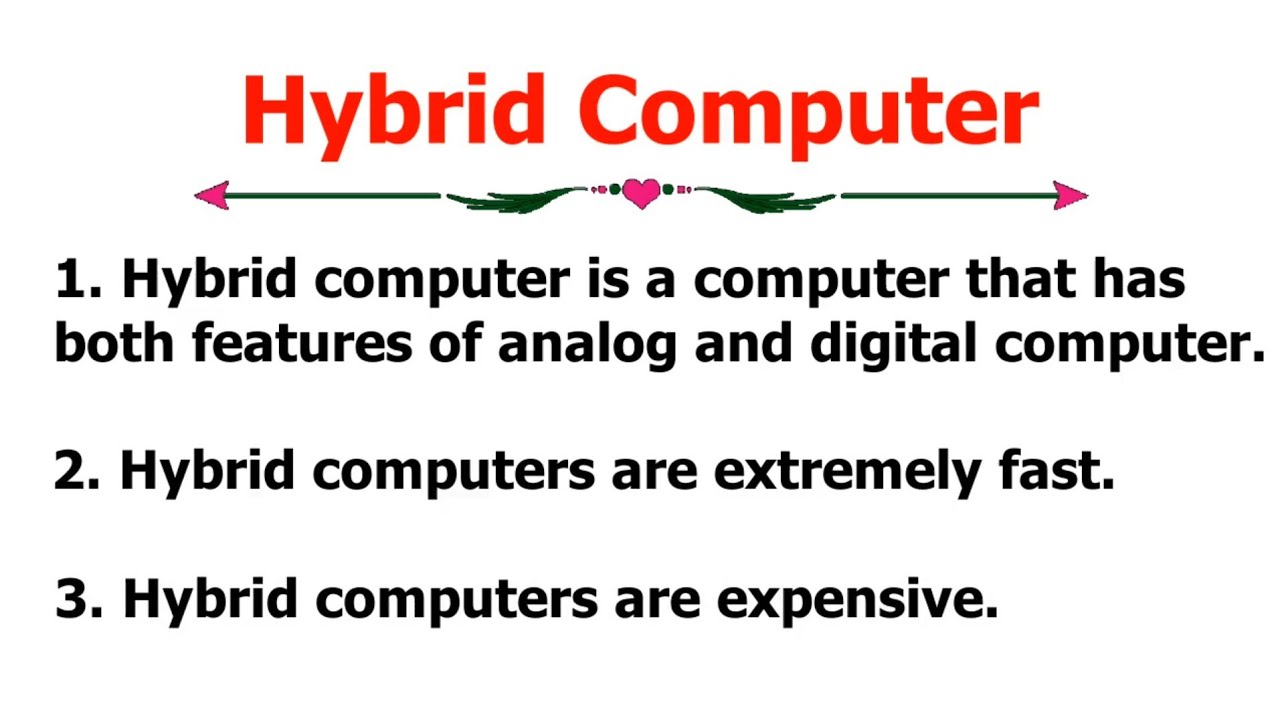 Hybrid Computer

1. Hybrid computer is a computer that has both features of analog and digital computer.

2. Hybrid computers are extremely fast.

3. Hybrid computers are expensive.